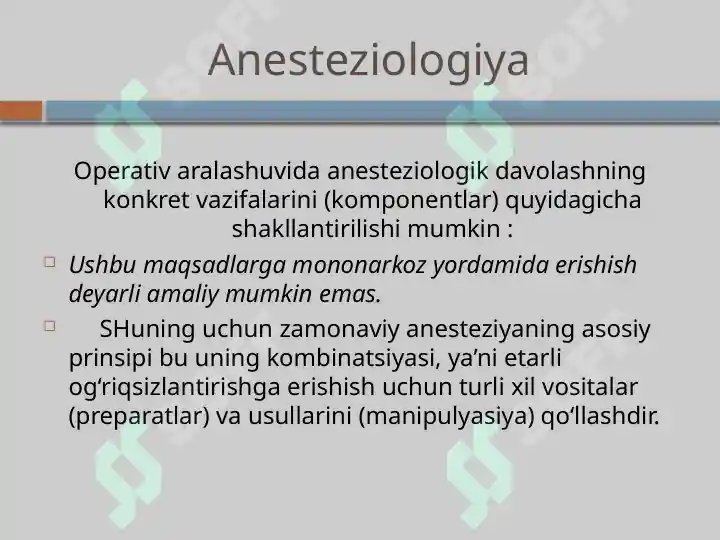 Anesteziologiya

Operativ aralashuvida anesteziologik davolashning konkret vazifalarini (komponentlar) quyidagicha shakllantirilishi mumkin :

Ushbu maqsadlarga mononarkoz yordamida erishish deyarli amaliy mumkin emas.

SHuning uchun zamonaviy anesteziyaning asosiy prinsipi bu uning kombinatsiyasi, ya’ni etarli og‘riqsizlantirishga erishish uchun turli xil vositalar (preparatlar) va usullarini (manipulyasiya) qo‘llashdir.